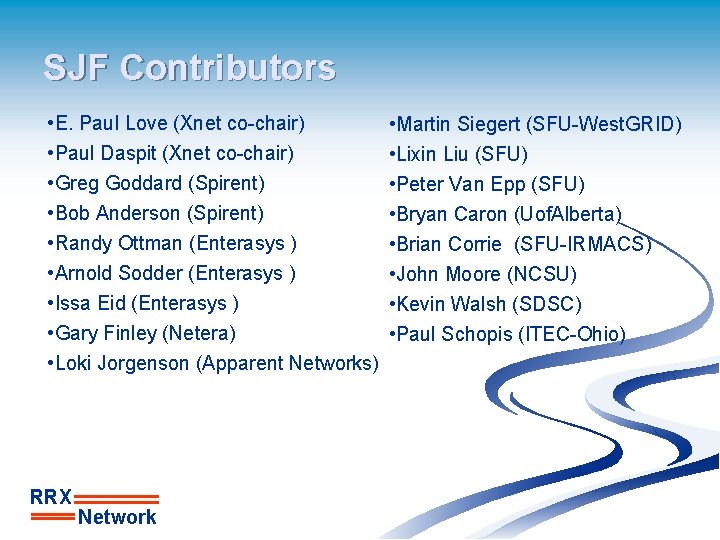 SJF Contributors

•E. Paul Love (Xnet co-chair)
•Paul Daspit (Xnet co-chair)
•Greg Goddard (Spirent)
•Bob Anderson (Spirent)
•Randy Ottman (Enterasys )
•Arnold Sodder (Enterasys )
•Issa Eid (Enterasys )
•Gary Finley (Netera)
•Loki Jorgenson (Apparent Networks)

•Martin Siegert (SFU-WestGRID)
•Lixin Liu (SFU)
•Peter Van Epp (SFU)
•Bryan Caron (UofAlberta)
•Brian Corrie (SFU-IRMACS)
•John Moore (NCSU)
•Kevin Walsh (SDSC)
•Paul Schopis (ITEC-Ohio)

RRX
Network